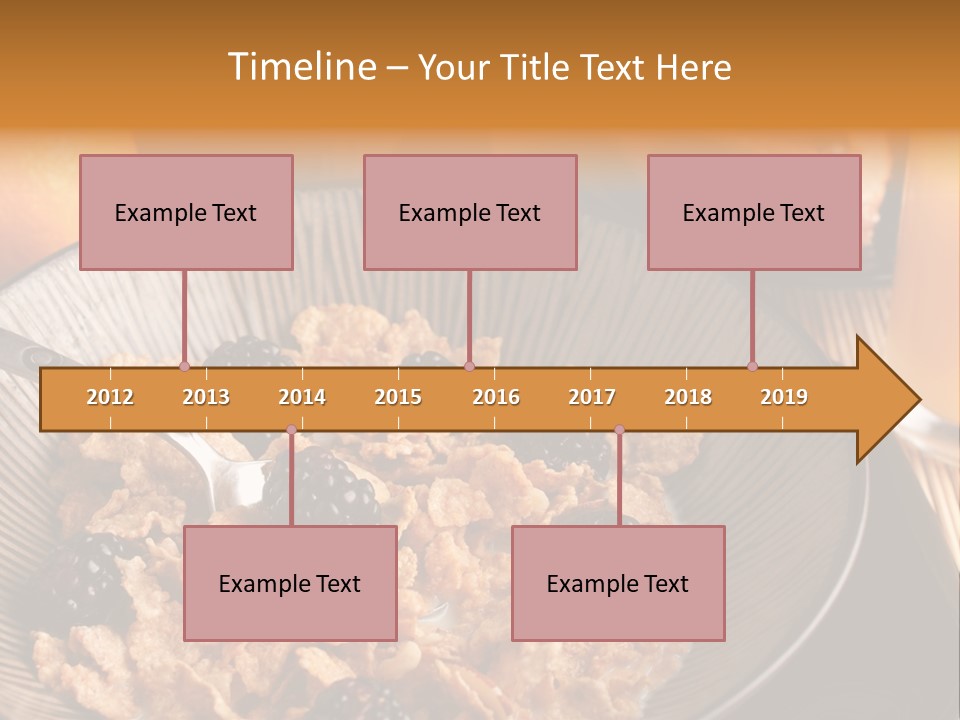 Timeline – Your Title Text Here

Example Text

Example Text

Example Text

2012 2013 2014 2015 2016 2017 2018 2019

Example Text

Example Text